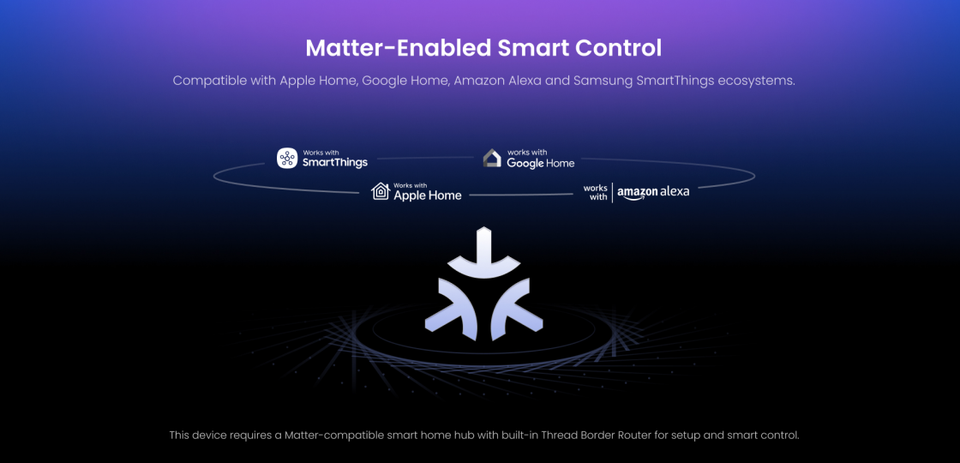 Matter-Enabled Smart Control

Compatible with Apple Home, Google Home, Amazon Alexa and Samsung SmartThings ecosystems.

Works with SmartThings

works with Google Home

Works with Apple Home

works with amazon alexa

This device requires a Matter-compatible smart home hub with built-in Thread Border Router for setup and smart control.